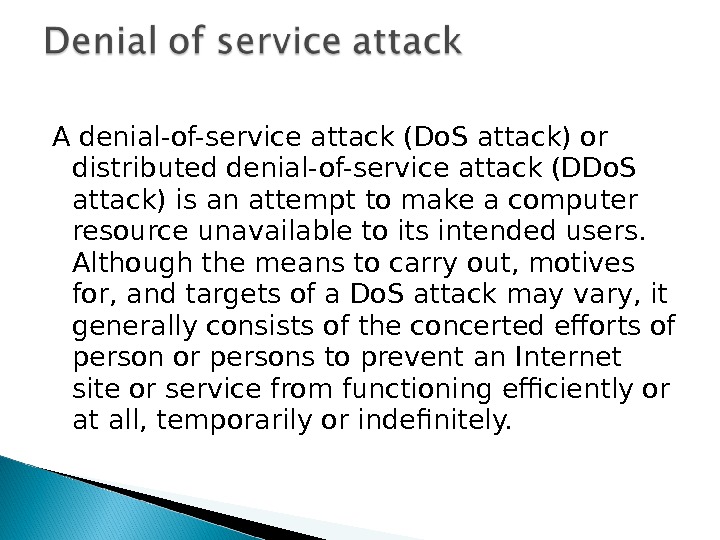 Denial of service attack

A denial-of-service attack (DoS attack) or distributed denial-of-service attack (DDoS attack) is an attempt to make a computer resource unavailable to its intended users. Although the means to carry out, motives for, and targets of a DoS attack may vary, it generally consists of the concerted efforts of person or persons to prevent an Internet site or service from functioning efficiently or at all, temporarily or indefinitely.